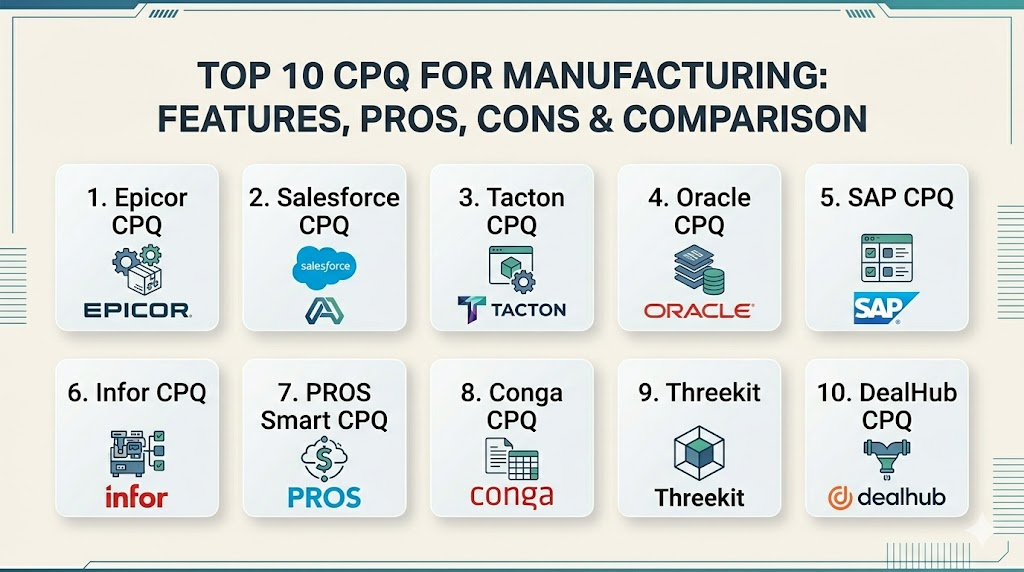 TOP 10 CPQ FOR MANUFACTURING: FEATURES, PROS, CONS & COMPARISON

1. Epicor CPQ

EPICOR

2. Salesforce CPQ

salesforce

3. Tacton CPQ

TACTON

4. Oracle CPQ

ORACLE

5. SAP CPQ

SAP

6. Infor CPQ

infor

7. PROS Smart CPQ

PROS

8. Conga CPQ

conga

9. Threekit

Threekit

10. DealHub CPQ

dealhub